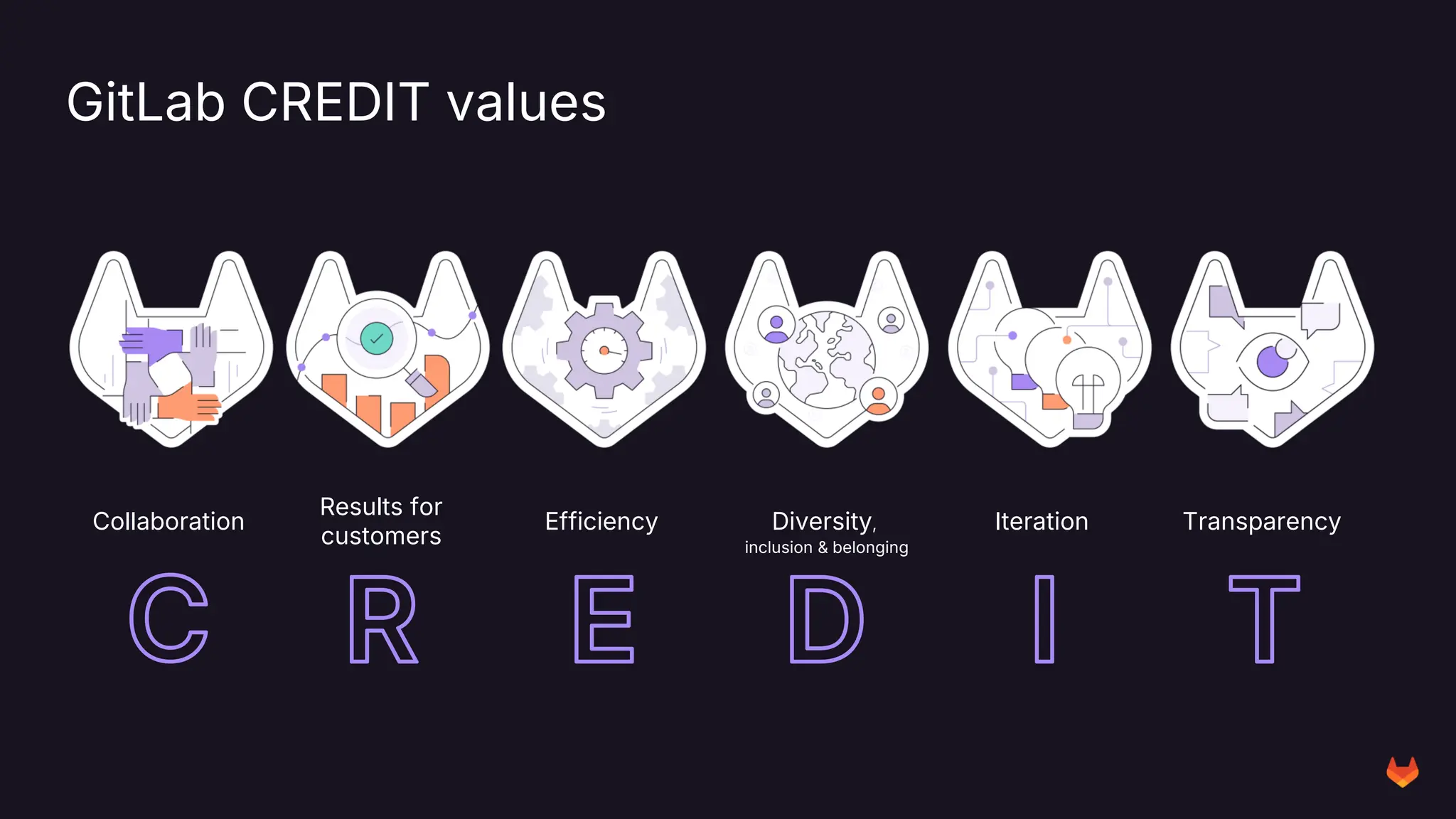 GitLab CREDIT values

Collaboration

C

Results for customers

R

Efficiency

E

Diversity, inclusion & belonging

D

Iteration

I

Transparency

T